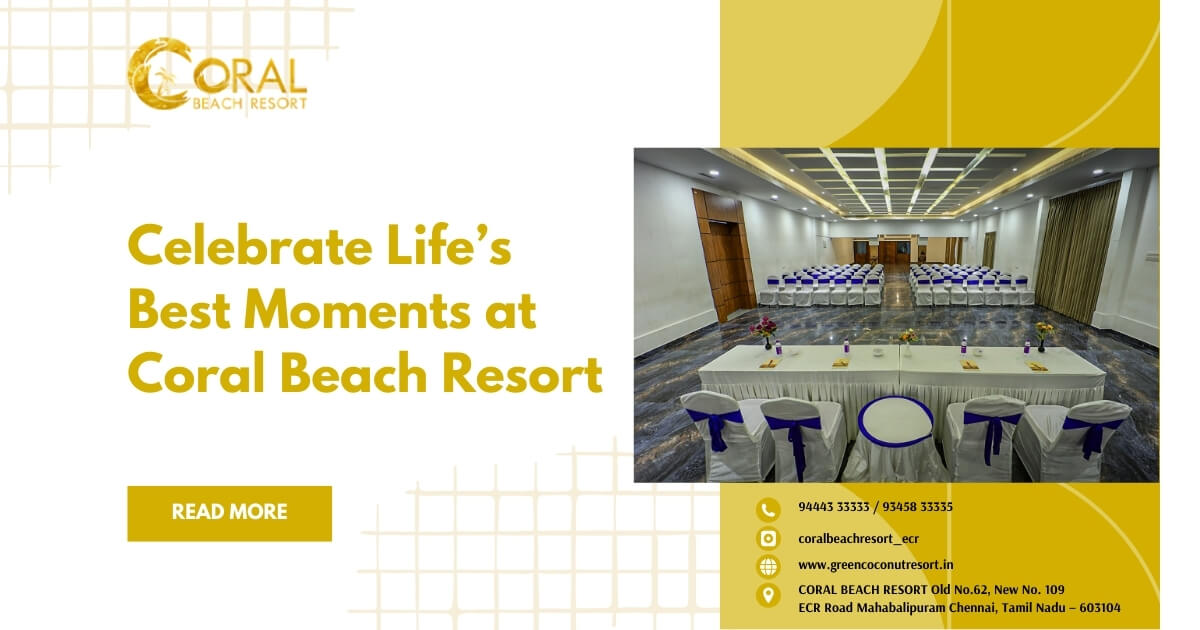 CORAL
BEACH RESORT

Celebrate Life's Best Moments at Coral Beach Resort

READ MORE

94443 33333 / 93458 33335

coralbeachresort_ecr

www.greencoconutresort.in

CORAL BEACH RESORT Old No.62, New No. 109
ECR Road Mahabalipuram Chennai, Tamil Nadu – 603104